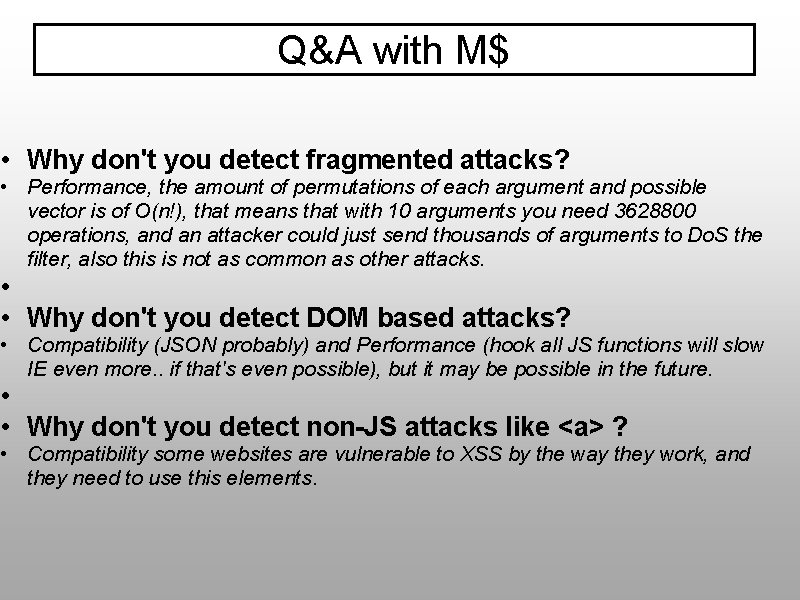 Q&A with M$

• Why don't you detect fragmented attacks?
• Performance, the amount of permutations of each argument and possible vector is of O(n!), that means that with 10 arguments you need 3628800 operations, and an attacker could just send thousands of arguments to DoS the filter, also this is not as common as other attacks.
•
• Why don't you detect DOM based attacks?
• Compatibility (JSON probably) and Performance (hook all JS functions will slow IE even more.. if that's even possible), but it may be possible in the future.
•
• Why don't you detect non-JS attacks like <a> ?
• Compatibility some websites are vulnerable to XSS by the way they work, and they need to use this elements.